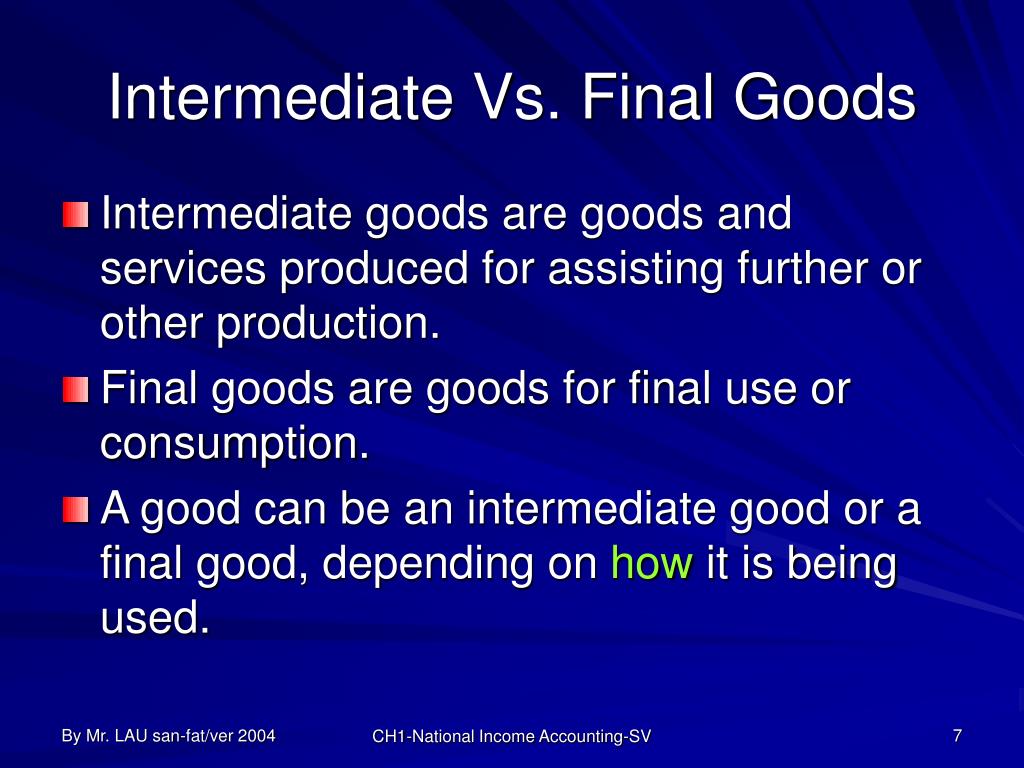 Intermediate Vs. Final Goods

Intermediate goods are goods and services produced for assisting further or other production.

Final goods are goods for final use or consumption.

A good can be an intermediate good or a final good, depending on how it is being used.

By Mr. LAU san-fat/ver 2004

CH1-National Income Accounting-SV

7